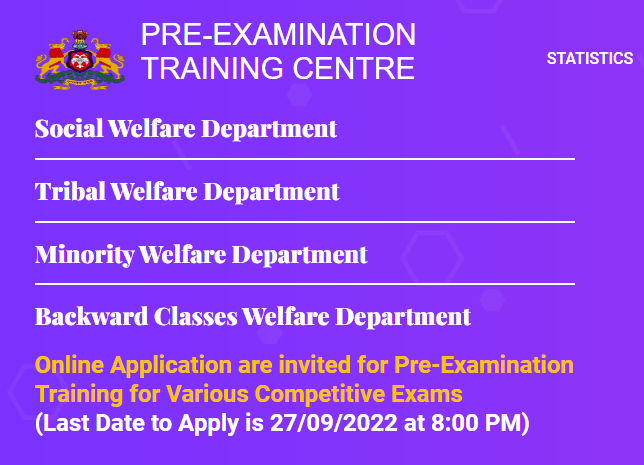 PRE-EXAMINATION TRAINING CENTRE

STATISTICS

Social Welfare Department

Tribal Welfare Department

Minority Welfare Department

Backward Classes Welfare Department

Online Application are invited for Pre-Examination Training for Various Competitive Exams
(Last Date to Apply is 27/09/2022 at 8:00 PM)